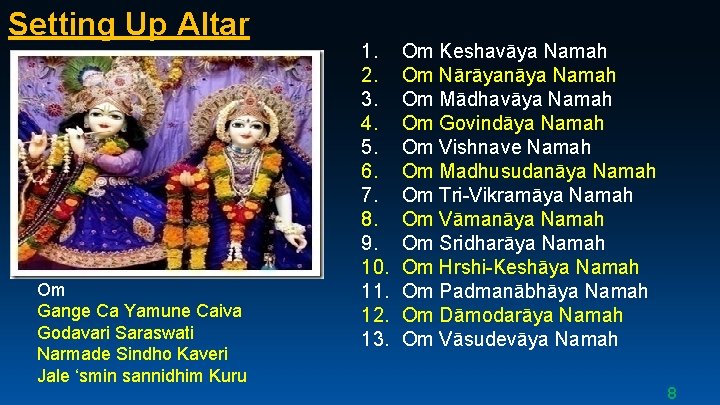 Setting Up Altar

Om
Gange Ca Yamune Caiva
Godavari Saraswati
Narmade Sindho Kaveri
Jale ‘smin sannidhim Kuru

1. Om Keshavāya Namah
2. Om Nārāyanāya Namah
3. Om Mādhavāya Namah
4. Om Govindāya Namah
5. Om Vishnave Namah
6. Om Madhusudanāya Namah
7. Om Tri-Vikramāya Namah
8. Om Vāmanāya Namah
9. Om Sridharāya Namah
10. Om Hrshi-Keshāya Namah
11. Om Padmanābhāya Namah
12. Om Dāmodarāya Namah
13. Om Vāsudevāya Namah

8